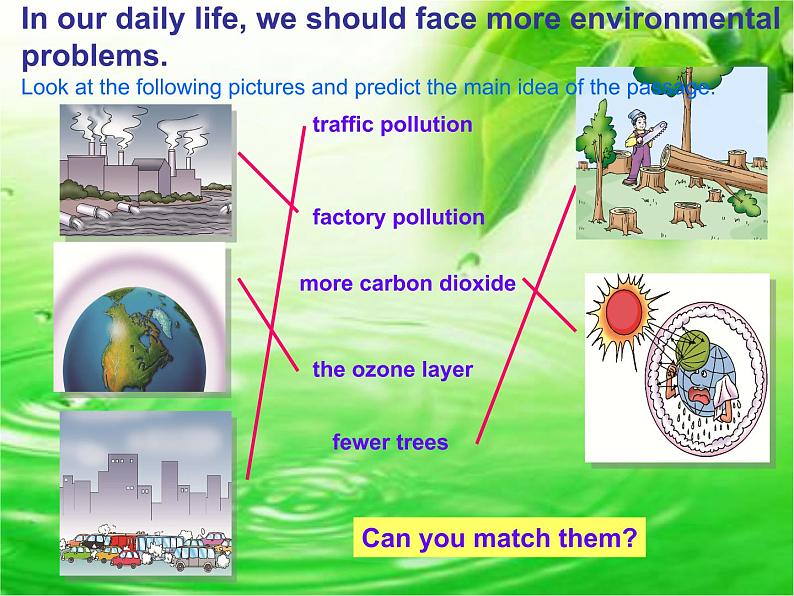 In our daily life, we should face more environmental problems.

Look at the following pictures and predict the main idea of the passage.

traffic pollution

factory pollution

more carbon dioxide

the ozone layer

fewer trees

Can you match them?